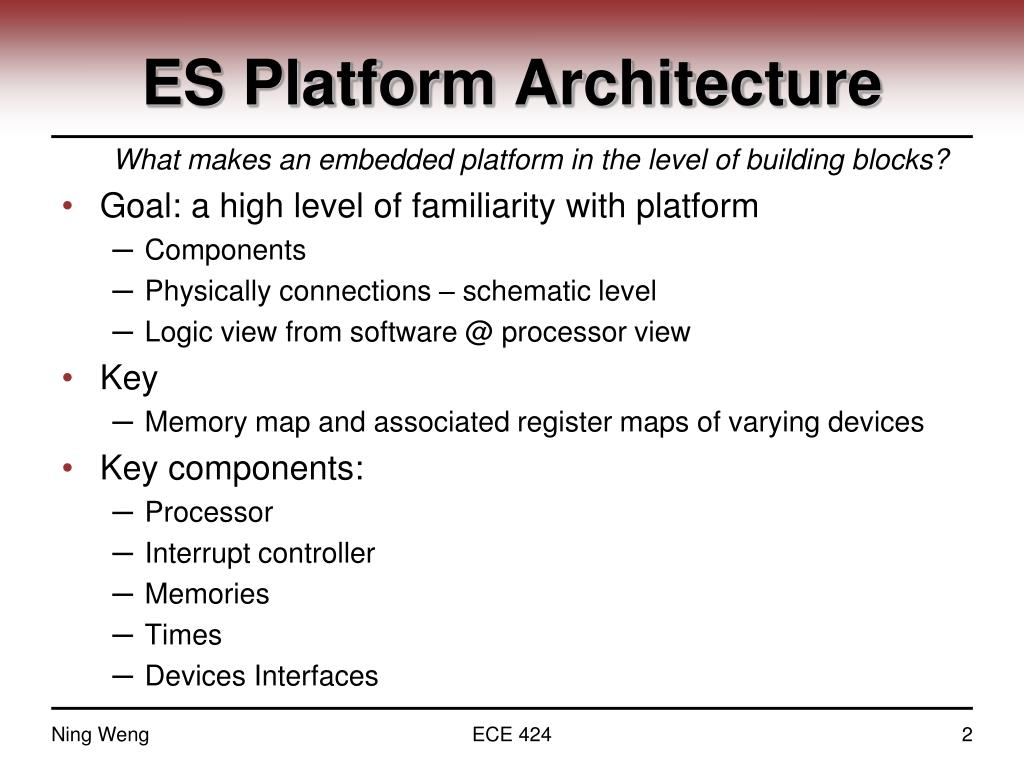 ES Platform Architecture

What makes an embedded platform in the level of building blocks?

• Goal: a high level of familiarity with platform
– Components
– Physically connections – schematic level
– Logic view from software @ processor view
• Key
– Memory map and associated register maps of varying devices
• Key components:
– Processor
– Interrupt controller
– Memories
– Times
– Devices Interfaces

Ning Weng
ECE 424
2